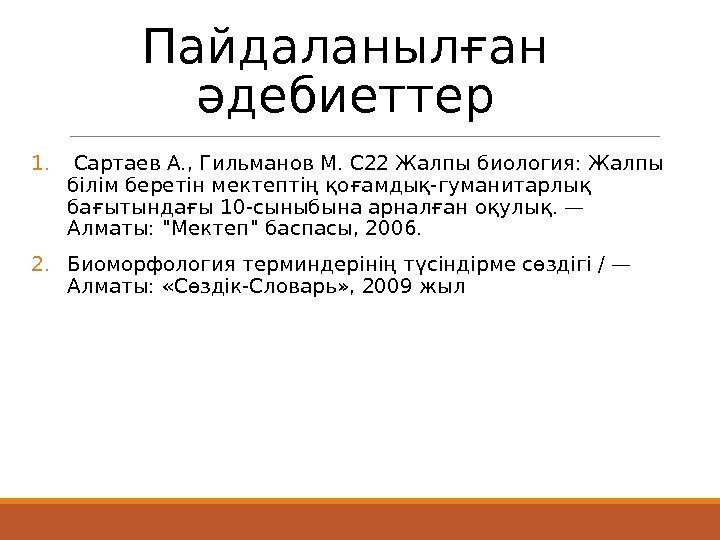 Пайдаланылған әдебиеттер

1. Сартаев А., Гильманов М. С22 Жалпы биология: Жалпы білім беретін мектептің қоғамдық-гуманитарлық бағытындағы 10-сыныбына арналған оқулық. — Алматы: "Мектеп" баспасы, 2006.

2. Биоморфология терминдерінің түсіндірме сөздігі / — Алматы: «Сөздік-Словарь», 2009 жыл